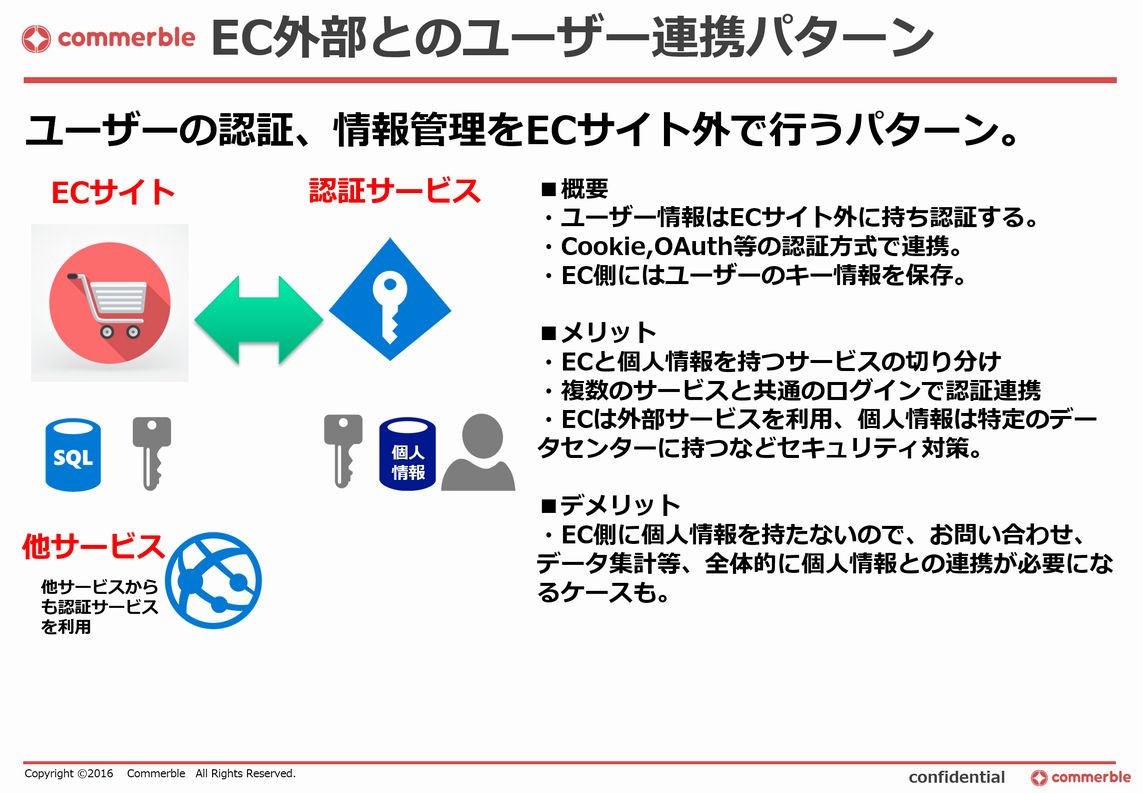 commerble EC外部とのユーザー連携パターン

ユーザーの認証、情報管理をECサイト外で行うパターン。

ECサイト

認証サービス

SQL

個人情報

他サービス

他サービスからも認証サービスを利用

■概要
・ユーザー情報はECサイト外に持ち認証する。
・Cookie,OAuth等の認証方式で連携。
・EC側にはユーザーのキー情報を保存。

■メリット
・ECと個人情報を持つサービスの切り分け
・複数のサービスと共通のログインで認証連携
・ECは外部サービスを利用、個人情報は特定のデータセンターに持つなどセキュリティ対策。

■デメリット
・EC側に個人情報を持たないので、お問い合わせ、データ集計等、全体的に個人情報との連携が必要になるケースも。

Copyright ©2016 Commerble All Rights Reserved.

confidential

commerble